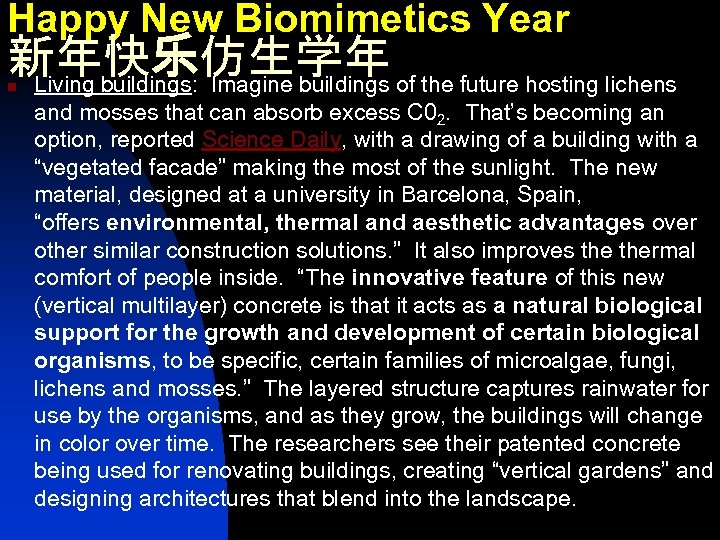 Happy New Biomimetics Year
新年快乐仿生学年

Living buildings: Imagine buildings of the future hosting lichens and mosses that can absorb excess $C0_2$. That's becoming an option, reported Science Daily, with a drawing of a building with a "vegetated facade" making the most of the sunlight. The new material, designed at a university in Barcelona, Spain, "offers environmental, thermal and aesthetic advantages over other similar construction solutions." It also improves the thermal comfort of people inside. "The innovative feature of this new (vertical multilayer) concrete is that it acts as a natural biological support for the growth and development of certain biological organisms, to be specific, certain families of microalgae, fungi, lichens and mosses." The layered structure captures rainwater for use by the organisms, and as they grow, the buildings will change in color over time. The researchers see their patented concrete being used for renovating buildings, creating "vertical gardens" and designing architectures that blend into the landscape.